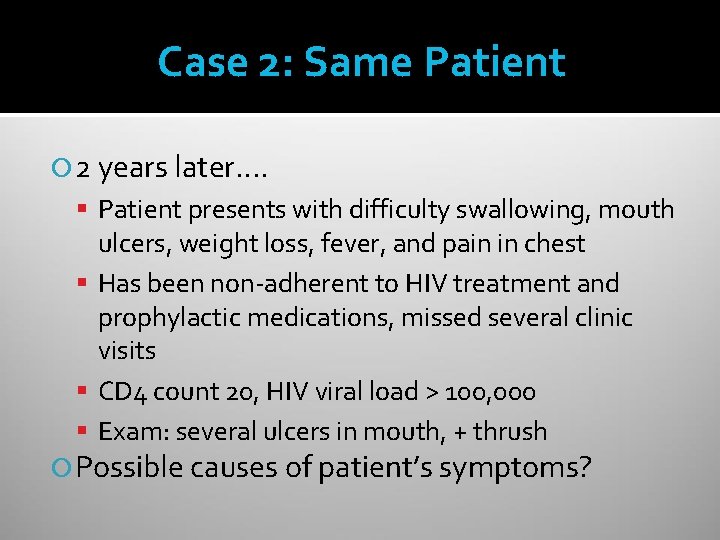 Case 2: Same Patient

2 years later….

Patient presents with difficulty swallowing, mouth ulcers, weight loss, fever, and pain in chest

Has been non-adherent to HIV treatment and prophylactic medications, missed several clinic visits

CD4 count 20, HIV viral load > 100,000

Exam: several ulcers in mouth, + thrush

Possible causes of patient's symptoms?